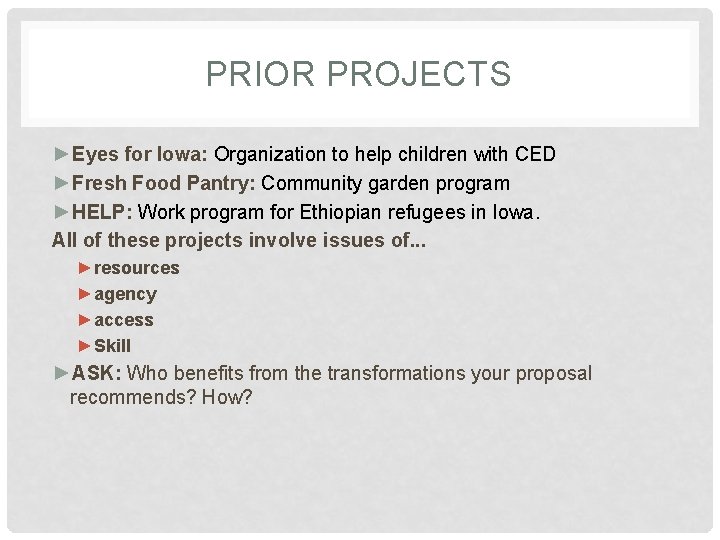 PRIOR PROJECTS

►Eyes for Iowa: Organization to help children with CED
►Fresh Food Pantry: Community garden program
►HELP: Work program for Ethiopian refugees in Iowa.
All of these projects involve issues of...
►resources
►agency
►access
►Skill
►ASK: Who benefits from the transformations your proposal recommends? How?